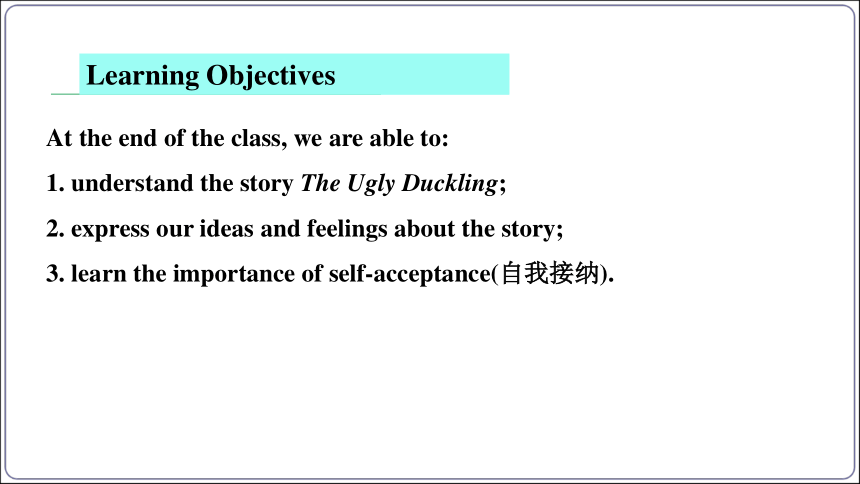 Learning Objectives

At the end of the class, we are able to:

1. understand the story The Ugly Duckling;

2. express our ideas and feelings about the story;

3. learn the importance of self-acceptance(自我接纳).